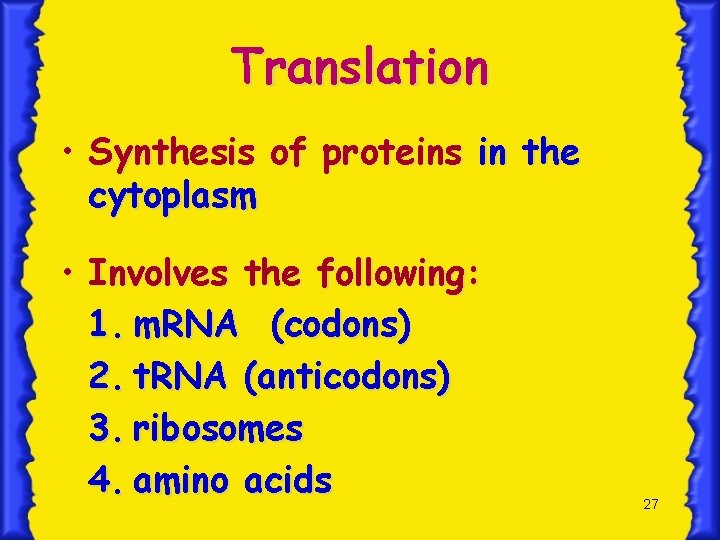 Translation

• Synthesis of proteins in the cytoplasm

• Involves the following:
1. mRNA (codons)
2. tRNA (anticodons)
3. ribosomes
4. amino acids

27